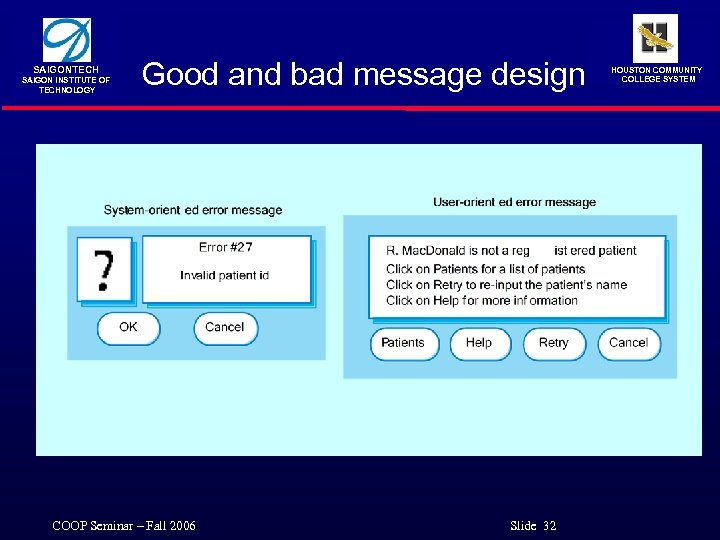 SAIGONTECH
SAIGON INSTITUTE OF TECHNOLOGY

Good and bad message design

HOUSTON COMMUNITY COLLEGE SYSTEM

System-orient ed error message

?

Error #27
Invalid patient id

OK

Cancel

User-orient ed error message

R. MacDonald is not a reg ist ered patient
Click on Patients for a list of patients
Click on Retry to re-input the patient's name
Click on Help for more inf ormation

Patients

Help

Retry

Cancel

COOP Seminar – Fall 2006

Slide 32